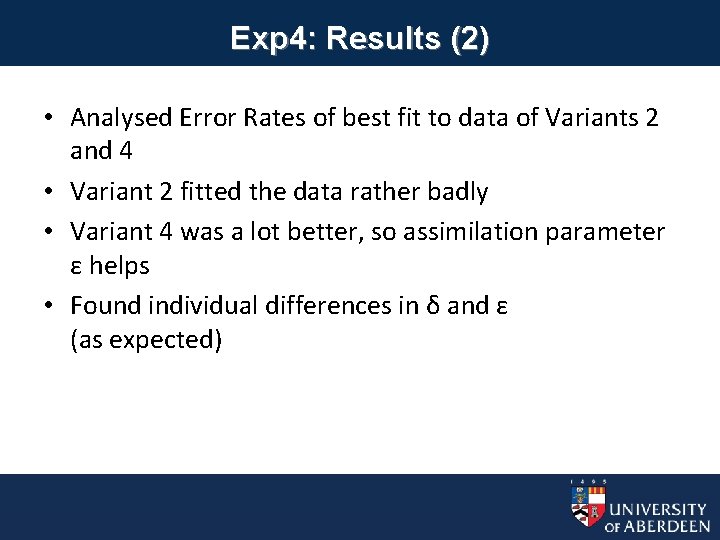 Exp4: Results (2)

• Analysed Error Rates of best fit to data of Variants 2 and 4
• Variant 2 fitted the data rather badly
• Variant 4 was a lot better, so assimilation parameter ε helps
• Found individual differences in δ and ε (as expected)

1495
UNIVERSITY OF ABERDEEN